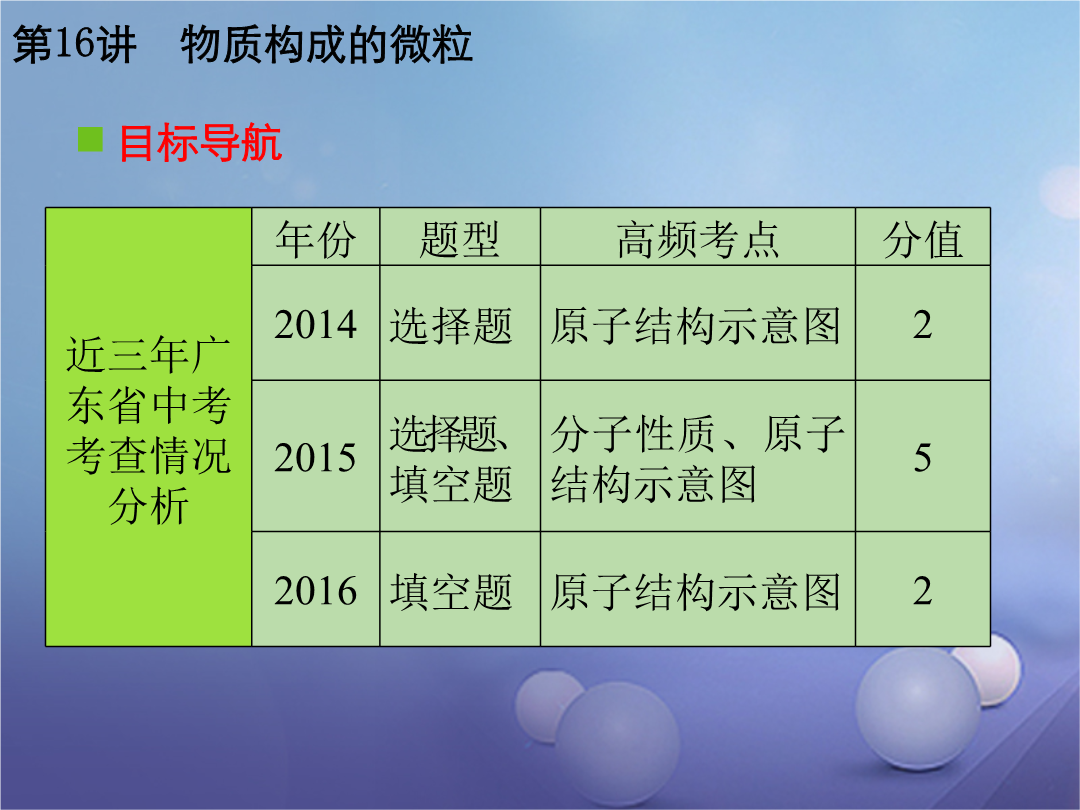 第16讲　物质构成的微粒

目标导航

| 近三年广东省中考考查情况分析 | 年份 | 题型 | 高频考点 | 分值 |
|---|---|---|---|---|
| | 2014 | 选择题 | 原子结构示意图 | 2 |
| | 2015 | 选择题、填空题 | 分子性质、原子结构示意图 | 5 |
| | 2016 | 填空题 | 原子结构示意图 | 2 |